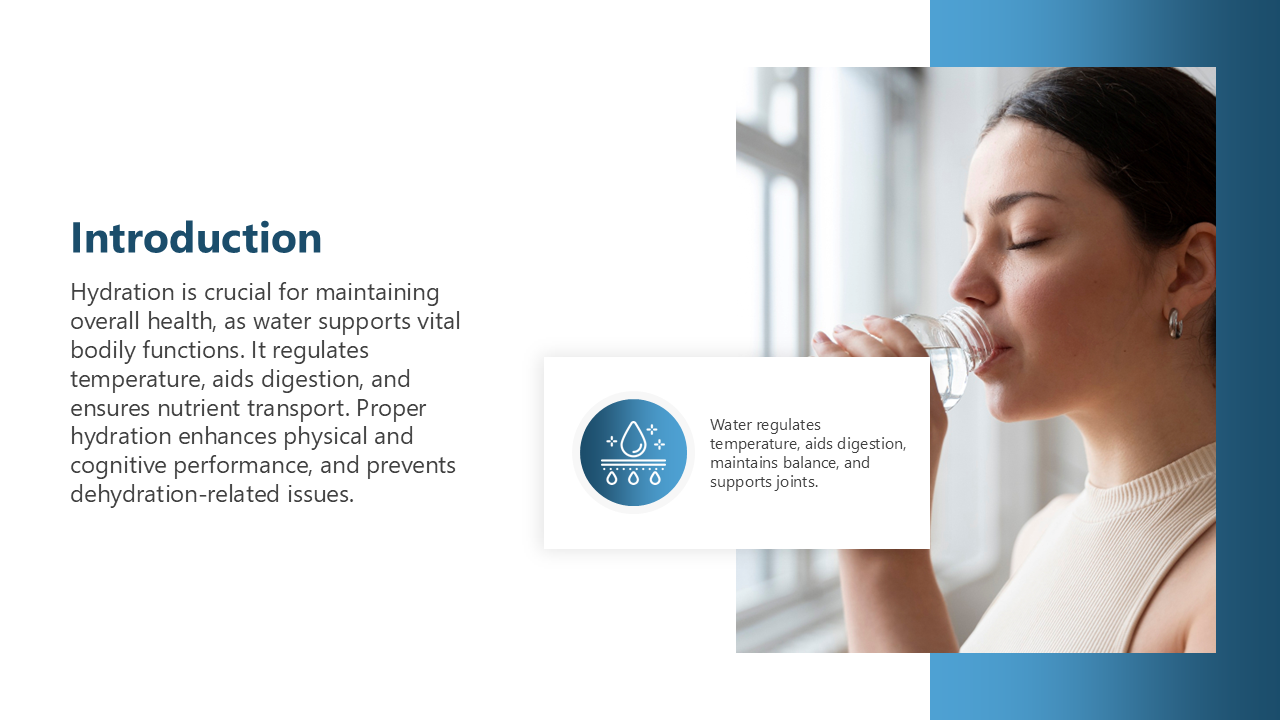 Introduction

Hydration is crucial for maintaining overall health, as water supports vital bodily functions. It regulates temperature, aids digestion, and ensures nutrient transport. Proper hydration enhances physical and cognitive performance, and prevents dehydration-related issues.

Water regulates temperature, aids digestion, maintains balance, and supports joints.